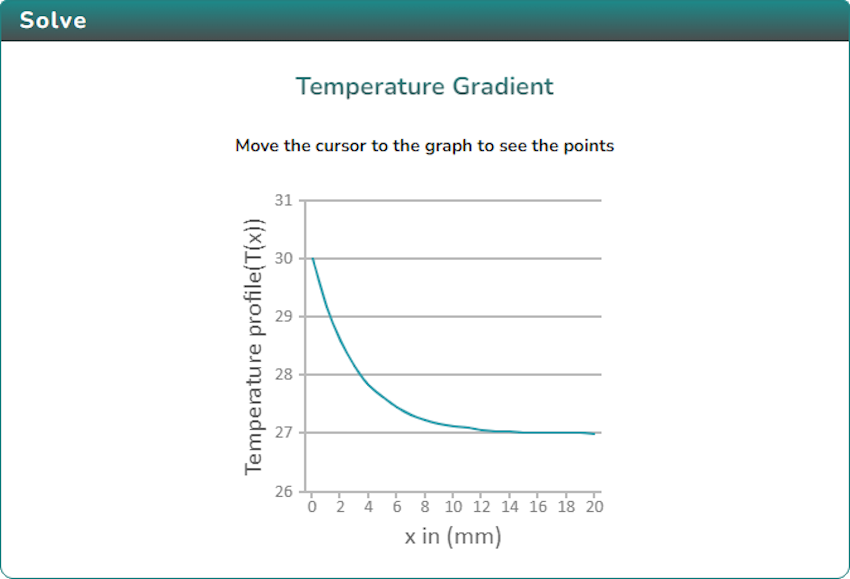 Solve

Temperature Gradient

Move the cursor to the graph to see the points

Temperature profile(T(x))

31
30
29
28
27
26

0 2 4 6 8 10 12 14 16 18 20

x in (mm)